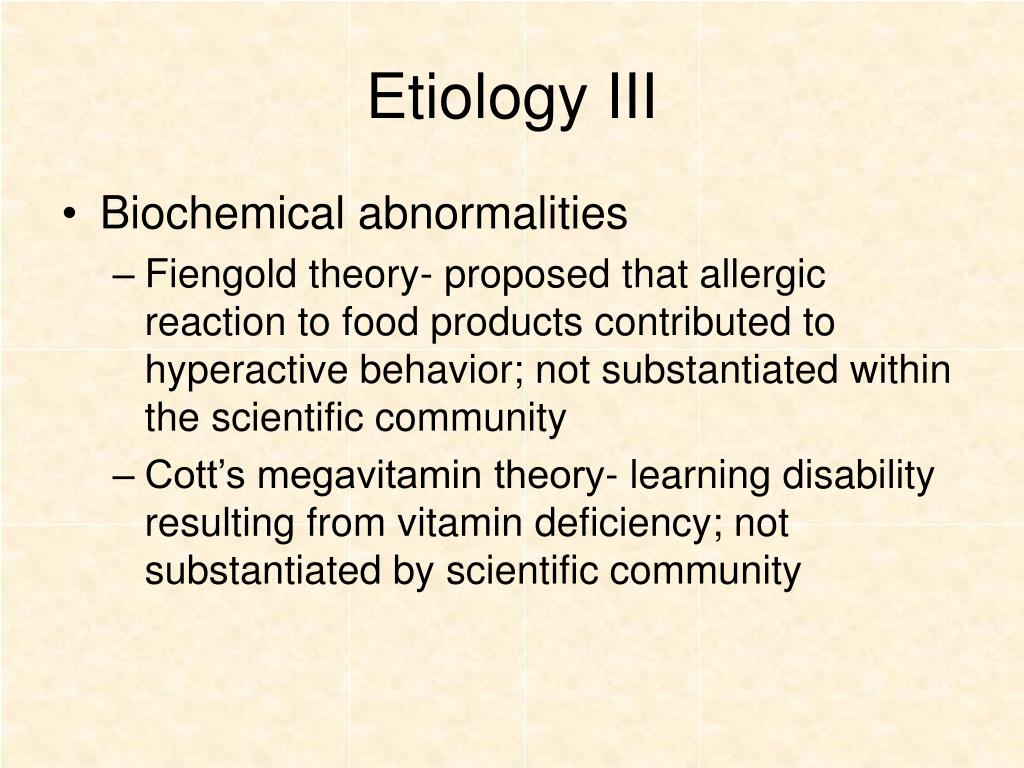 Etiology III

• Biochemical abnormalities
– Fiengold theory- proposed that allergic reaction to food products contributed to hyperactive behavior; not substantiated within the scientific community
– Cott’s megavitamin theory- learning disability resulting from vitamin deficiency; not substantiated by scientific community